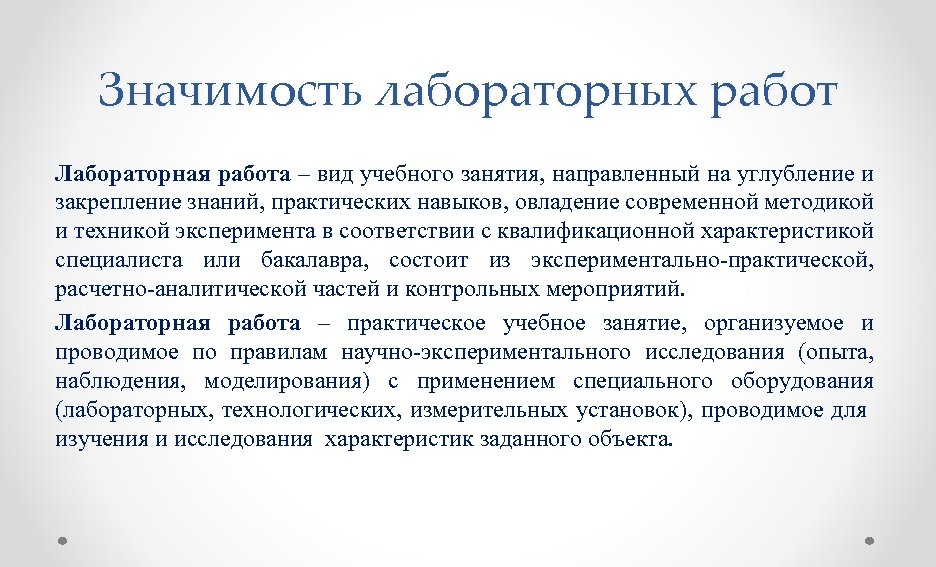 Значимость лабораторных работ

Лабораторная работа – вид учебного занятия, направленный на углубление и закрепление знаний, практических навыков, овладение современной методикой и техникой эксперимента в соответствии с квалификационной характеристикой специалиста или бакалавра, состоит из экспериментально-практической, расчетно-аналитической частей и контрольных мероприятий.

Лабораторная работа – практическое учебное занятие, организуемое и проводимое по правилам научно-экспериментального исследования (опыта, наблюдения, моделирования) с применением специального оборудования (лабораторных, технологических, измерительных установок), проводимое для изучения и исследования характеристик заданного объекта.